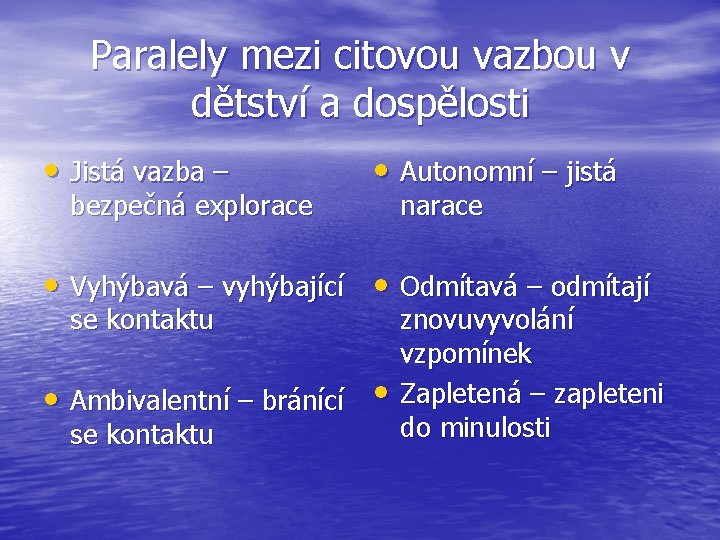 Paralely mezi citovou vazbou v dětství a dospělosti

• Jistá vazba – bezpečná explorace

• Vyhýbavá – vyhýbající se kontaktu

• Ambivalentní – bránící se kontaktu

• Autonomní – jistá narace

• Odmítavá – odmítají znovuvyvolání vzpomínek

• Zapletená – zapleteni do minulosti